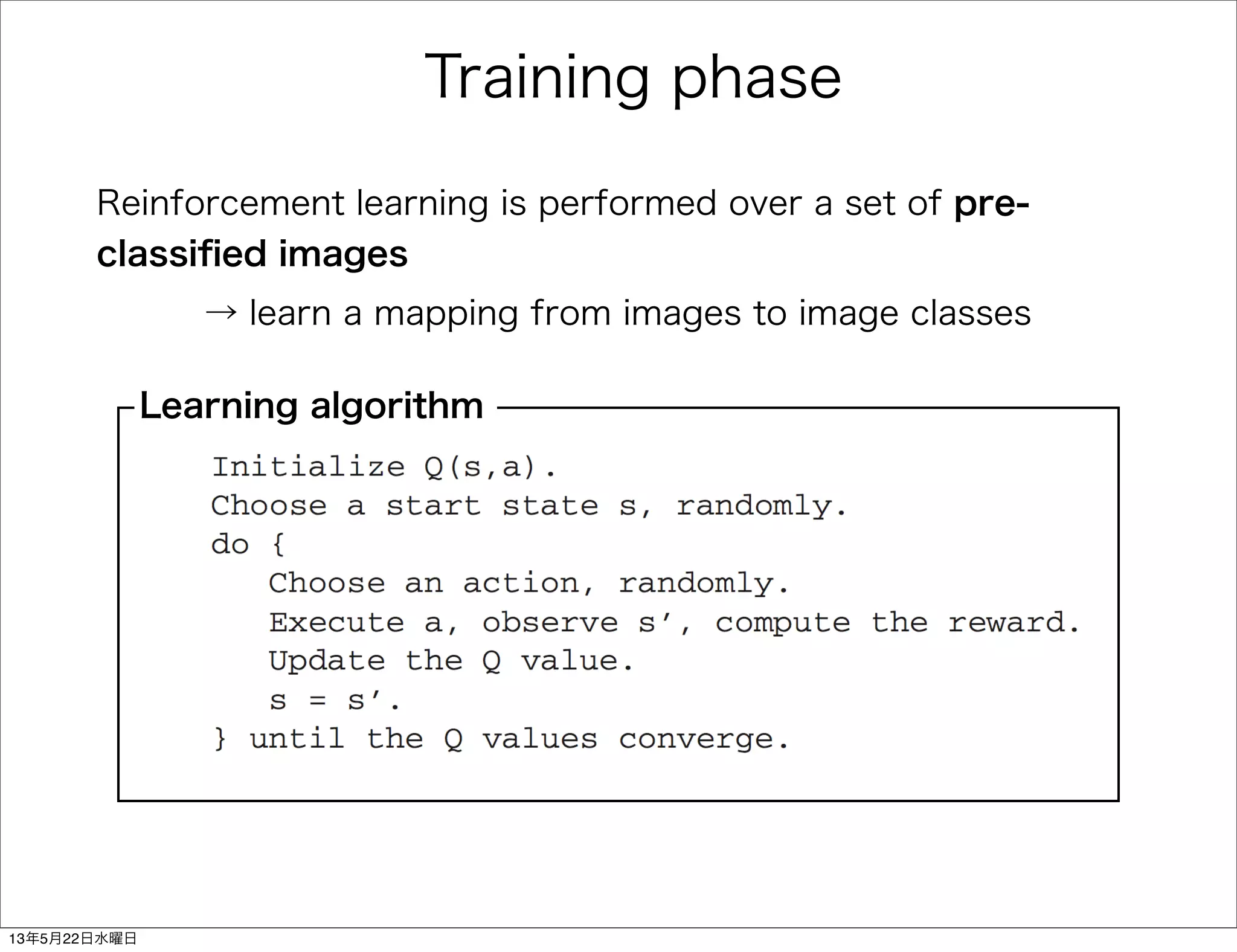 Training phase

Reinforcement learning is performed over a set of pre-classified images

→ learn a mapping from images to image classes

Learning algorithm

Initialize Q(s,a).
Choose a start state s, randomly.
do {
Choose an action, randomly.
Execute a, observe s', compute the reward.
Update the Q value.
s = s'.
} until the Q values converge.

13年5月22日水曜日